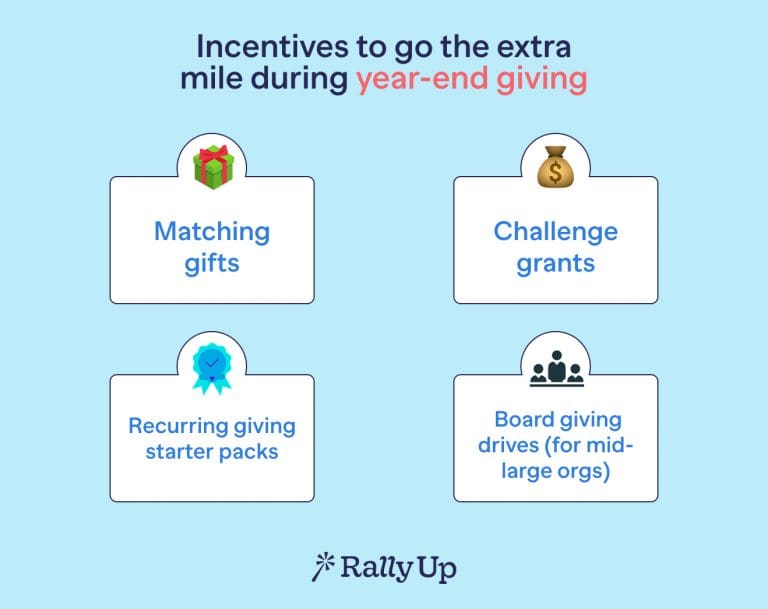 Incentives to go the extra mile during year-end giving

Matching gifts

Challenge grants

Recurring giving starter packs

Board giving drives (for mid-large orgs)

RallyUp